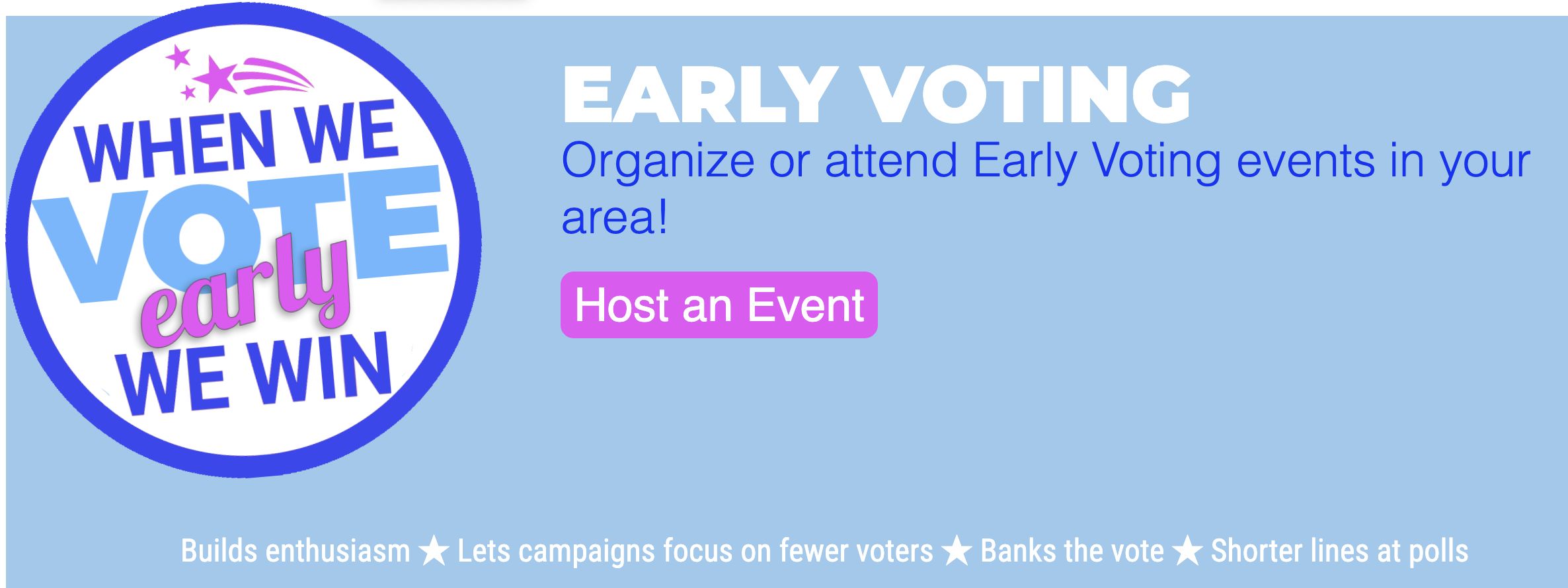 WHEN WE VOTE early WE WIN

EARLY VOTING

Organize or attend Early Voting events in your area!

Host an Event

Builds enthusiasm ★ Lets campaigns focus on fewer voters ★ Banks the vote ★ Shorter lines at polls